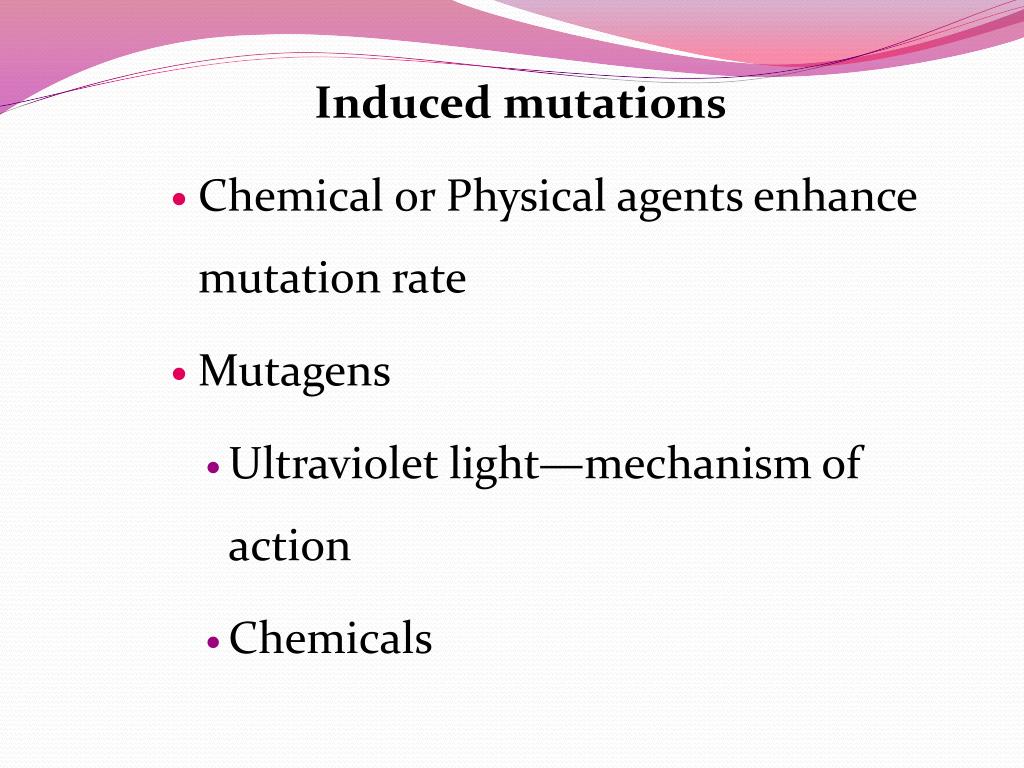 Induced mutations

• Chemical or Physical agents enhance mutation rate

• Mutagens

• Ultraviolet light—mechanism of action

• Chemicals